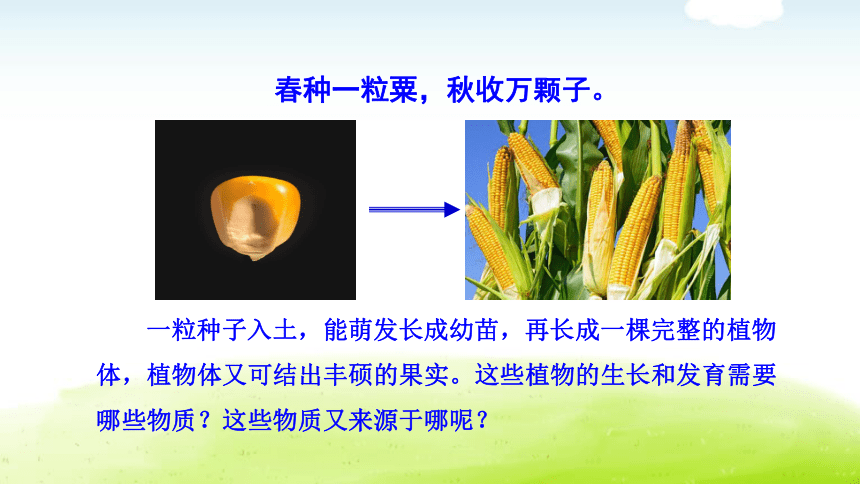 春种一粒粟，秋收万颗子。

一粒种子入土，能萌发长成幼苗，再长成一棵完整的植物体，植物体又可结出丰硕的果实。这些植物的生长和发育需要哪些物质？这些物质又来源于哪呢？